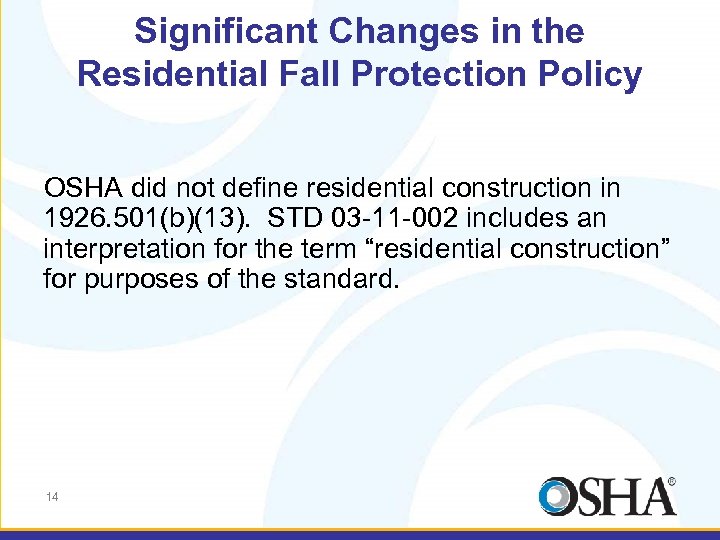 Significant Changes in the Residential Fall Protection Policy

OSHA did not define residential construction in 1926.501(b)(13). STD 03-11-002 includes an interpretation for the term “residential construction” for purposes of the standard.

14

OSHA®